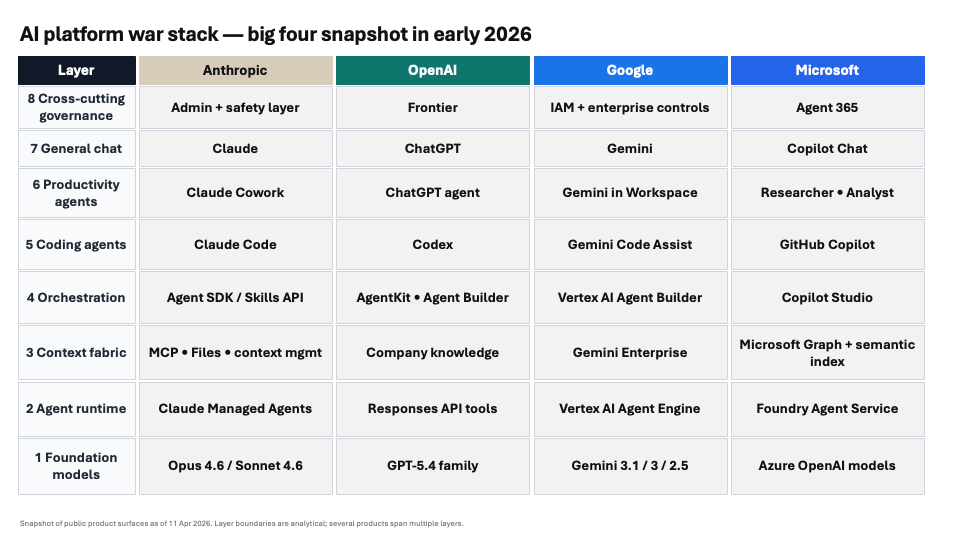 AI platform war stack — big four snapshot in early 2026

| Layer | Anthropic | OpenAI | Google | Microsoft |
|---|---|---|---|---|
| 8 Cross-cutting governance | Admin + safety layer | Frontier | IAM + enterprise controls | Agent 365 |
| 7 General chat | Claude | ChatGPT | Gemini | Copilot Chat |
| 6 Productivity agents | Claude Cowork | ChatGPT agent | Gemini in Workspace | Researcher • Analyst |
| 5 Coding agents | Claude Code | Codex | Gemini Code Assist | GitHub Copilot |
| 4 Orchestration | Agent SDK / Skills API | AgentKit • Agent Builder | Vertex AI Agent Builder | Copilot Studio |
| 3 Context fabric | MCP • Files • context mgmt | Company knowledge | Gemini Enterprise | Microsoft Graph + semantic index |
| 2 Agent runtime | Claude Managed Agents | Responses API tools | Vertex AI Agent Engine | Foundry Agent Service |
| 1 Foundation models | Opus 4.6 / Sonnet 4.6 | GPT-5.4 family | Gemini 3.1 / 3 / 2.5 | Azure OpenAI models |

Snapshot of public product surfaces as of 11 Apr 2026. Layer boundaries are analytical; several products span multiple layers.